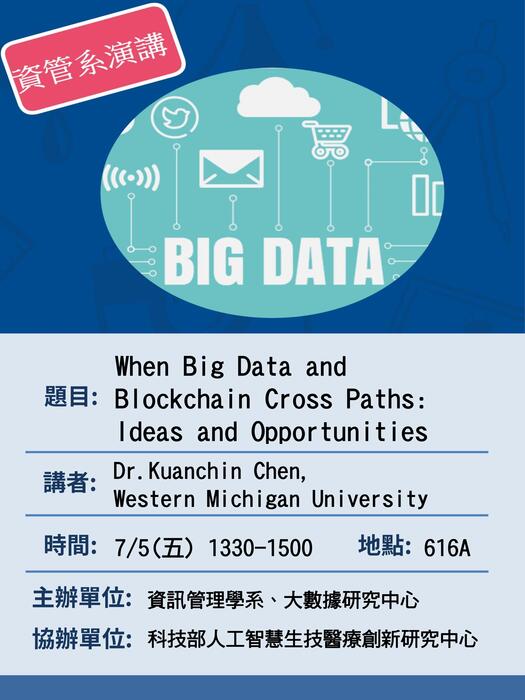 資管系演講

BIG DATA

題目: When Big Data and Blockchain Cross Paths: Ideas and Opportunities

講者: Dr.Kuanchin Chen, Western Michigan University

時間: 7/5(五) 1330-1500 地點: 616A

主辦單位: 資訊管理學系、大數據研究中心

協辦單位: 科技部人工智慧生技醫療創新研究中心